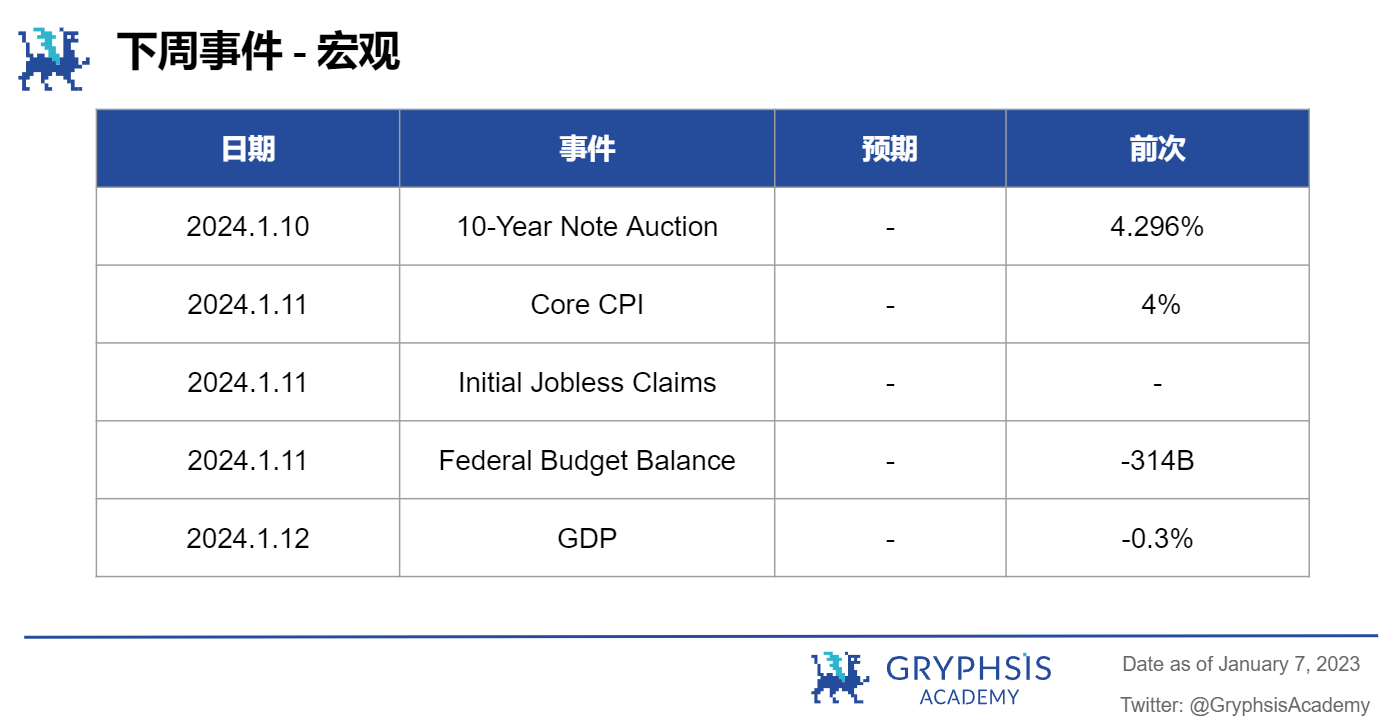 下周事件 - 宏观

| 日期 | 事件 | 预期 | 前次 |
|---|---|---|---|
| 2024.1.10 | 10-Year Note Auction | - | 4.296% |
| 2024.1.11 | Core CPI | - | 4% |
| 2024.1.11 | Initial Jobless Claims | - | - |
| 2024.1.11 | Federal Budget Balance | - | -314B |
| 2024.1.12 | GDP | - | -0.3% |

GRYPHSIS ACADEMY

Date as of January 7, 2023

Twitter: @GryphsisAcademy